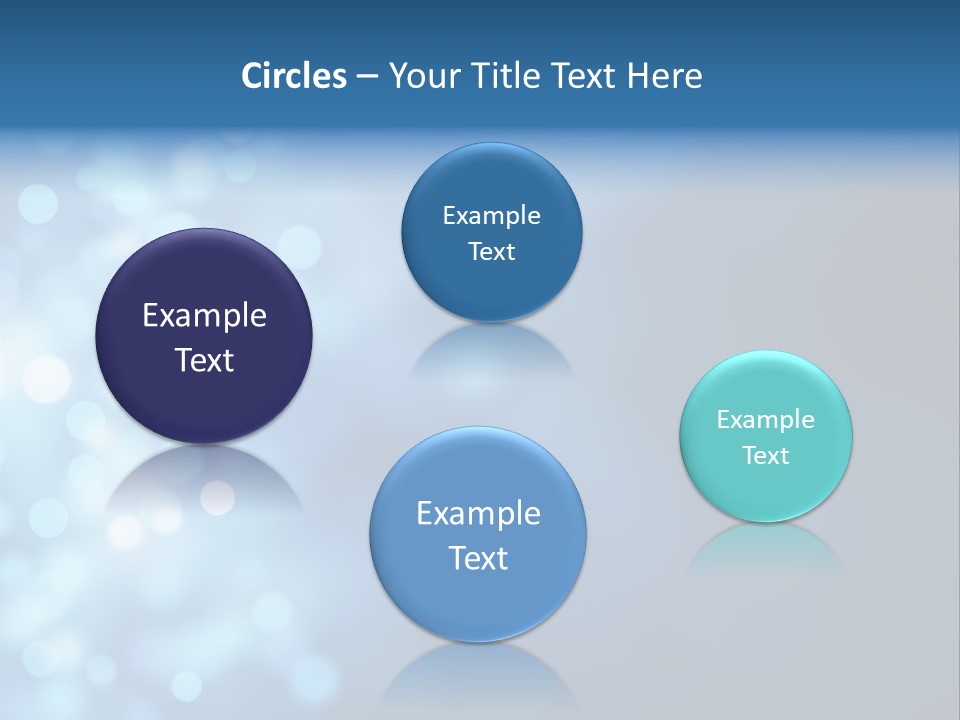 Circles – Your Title Text Here

Example Text

Example Text

Example Text

Example Text